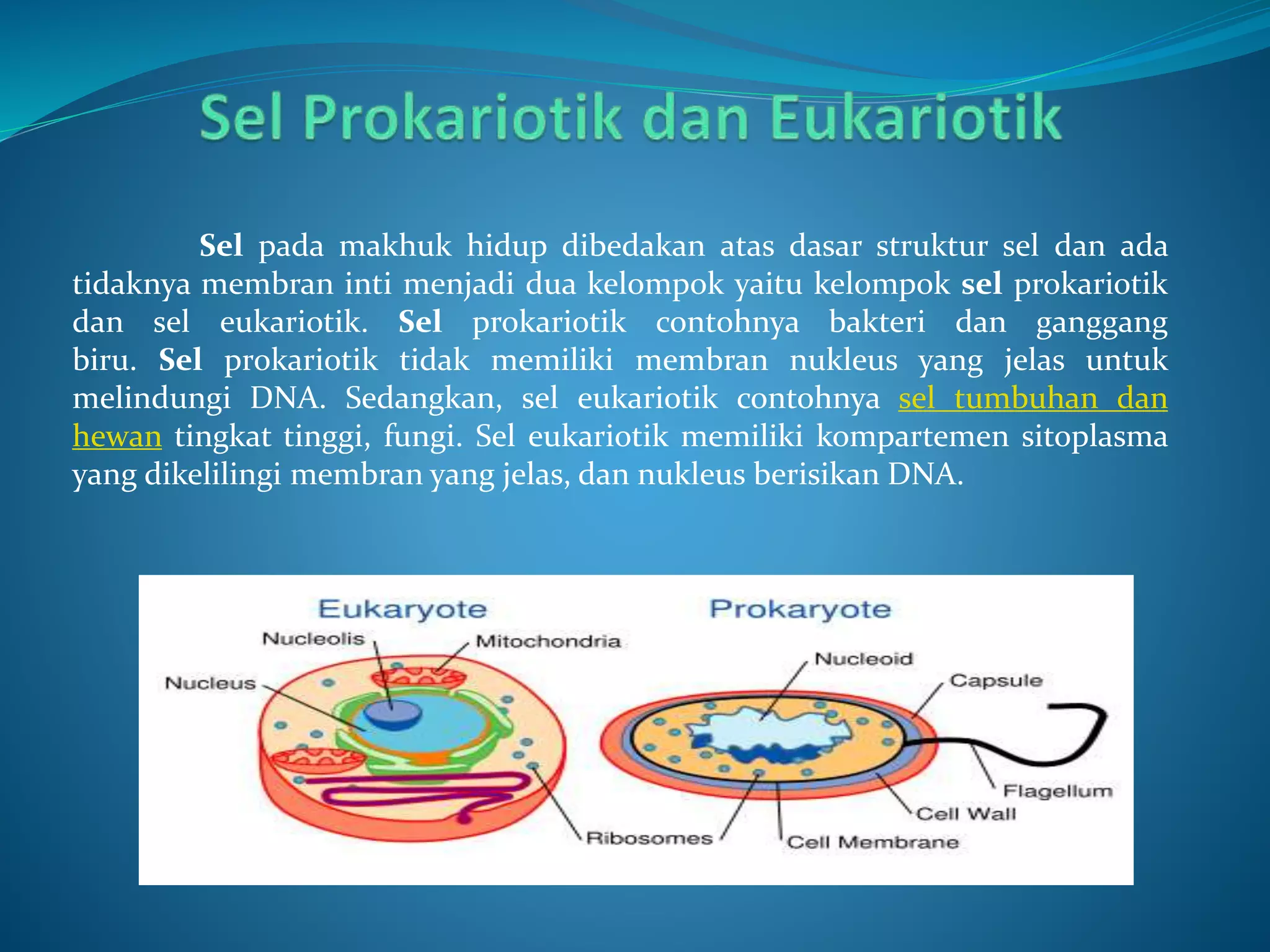 Sel Prokariotik dan Eukariotik

Sel pada makhuk hidup dibedakan atas dasar struktur sel dan ada tidaknya membran inti menjadi dua kelompok yaitu kelompok sel prokariotik dan sel eukariotik. Sel prokariotik contohnya bakteri dan ganggang biru. Sel prokariotik tidak memiliki membran nukleus yang jelas untuk melindungi DNA. Sedangkan, sel eukariotik contohnya sel tumbuhan dan hewan tingkat tinggi, fungi. Sel eukariotik memiliki kompartemen sitoplasma yang dikelilingi membran yang jelas, dan nukleus berisikan DNA.

Eukaryote
Nucleolis
Mitochondria
Nucleus
Ribosomes

Prokaryote
Nucleoid
Capsule
Flagellum
Cell Wall
Cell Membrane